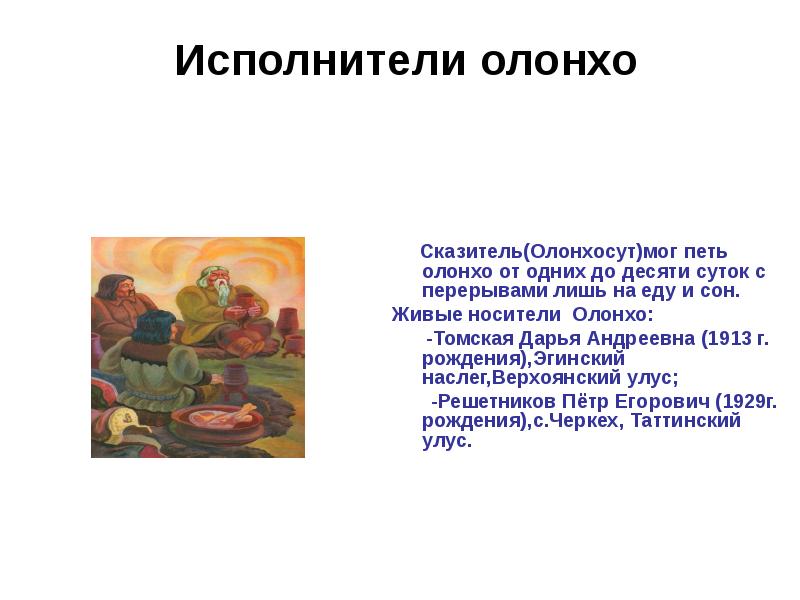 Исполнители олонхо

Сказитель(Олонхосут)мог петь олонхо от одних до десяти суток с перерывами лишь на еду и сон.

Живые носители Олонхо:

-Томская Дарья Андреевна (1913 г. рождения),Эгинский наслег,Верхоянский улус;

-Решетников Пётр Егорович (1929г. рождения),с.Черкех, Таттинский улус.